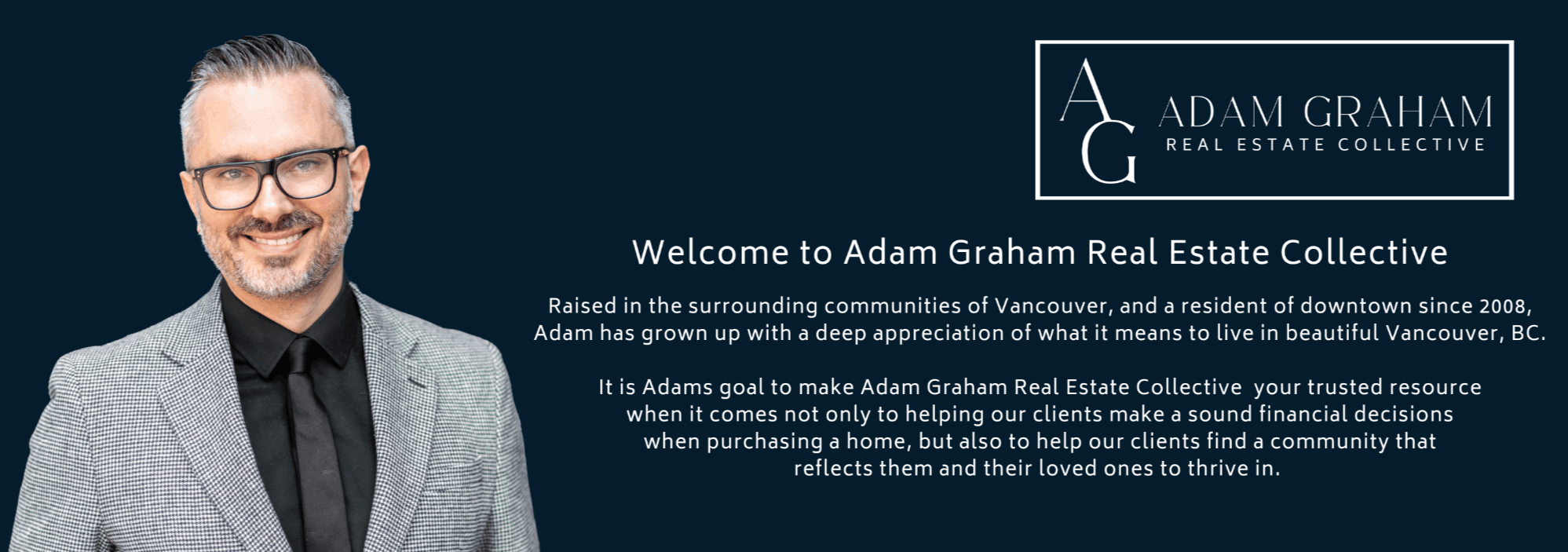 AG ADAM GRAHAM
REAL ESTATE COLLECTIVE

Welcome to Adam Graham Real Estate Collective

Raised in the surrounding communities of Vancouver, and a resident of downtown since 2008, Adam has grown up with a deep appreciation of what it means to live in beautiful Vancouver, BC.

It is Adams goal to make Adam Graham Real Estate Collective your trusted resource when it comes not only to helping our clients make a sound financial decisions when purchasing a home, but also to help our clients find a community that reflects them and their loved ones to thrive in.